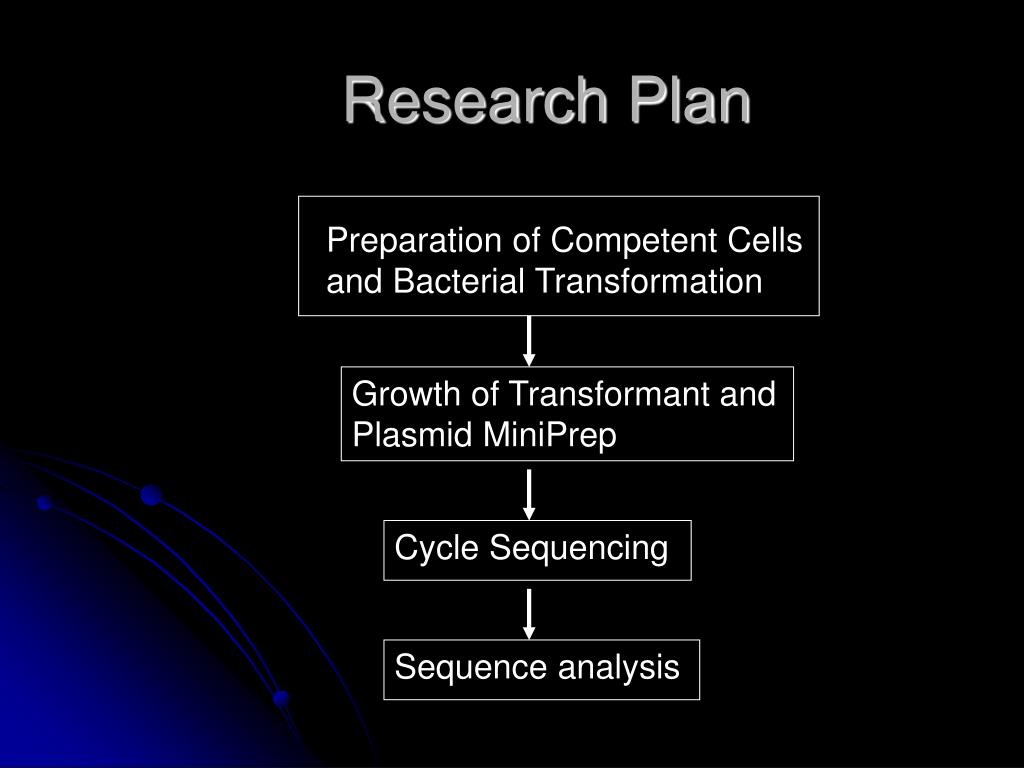 Research Plan

Preparation of Competent Cells and Bacterial Transformation

Growth of Transformant and Plasmid MiniPrep

Cycle Sequencing

Sequence analysis